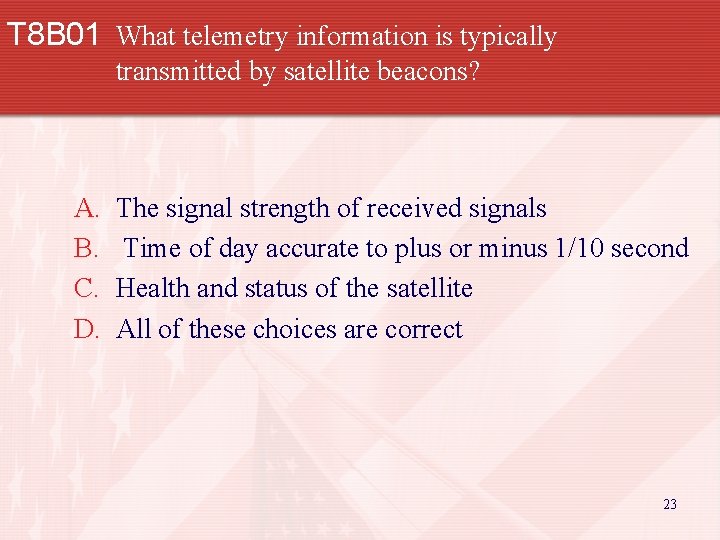 T8B01 What telemetry information is typically transmitted by satellite beacons?

A. The signal strength of received signals
B. Time of day accurate to plus or minus 1/10 second
C. Health and status of the satellite
D. All of these choices are correct

23